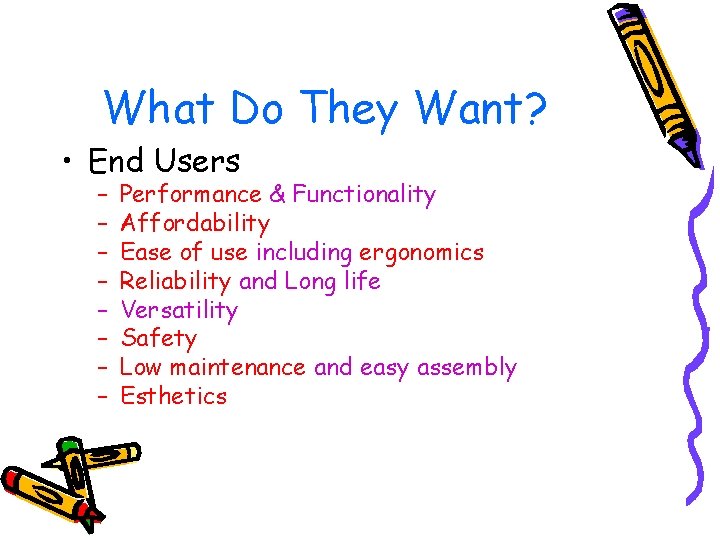 What Do They Want?

• End Users
– Performance & Functionality
– Affordability
– Ease of use including ergonomics
– Reliability and Long life
– Versatility
– Safety
– Low maintenance and easy assembly
– Esthetics